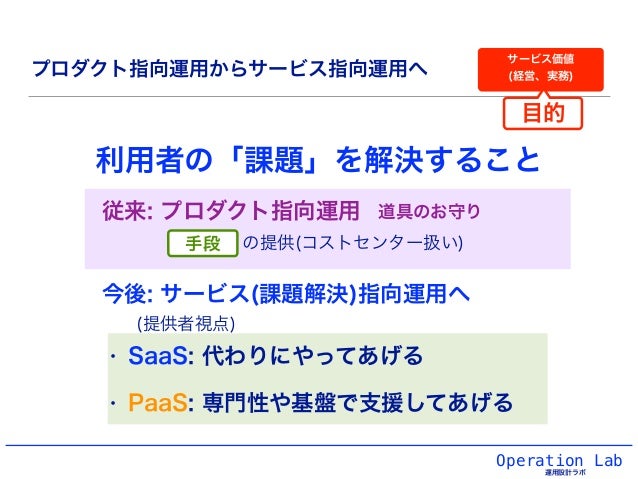 プロダクト指向運用からサービス指向運用へ

サービス価値
(経営、実務)

目的

利用者の「課題」を解決すること

従来: プロダクト指向運用　道具のお守り

手段 の提供(コストセンター扱い)

今後: サービス(課題解決)指向運用へ

(提供者視点)

・SaaS: 代わりにやってあげる

・PaaS: 専門性や基盤で支援してあげる

Operation Lab
運用設計ラボ